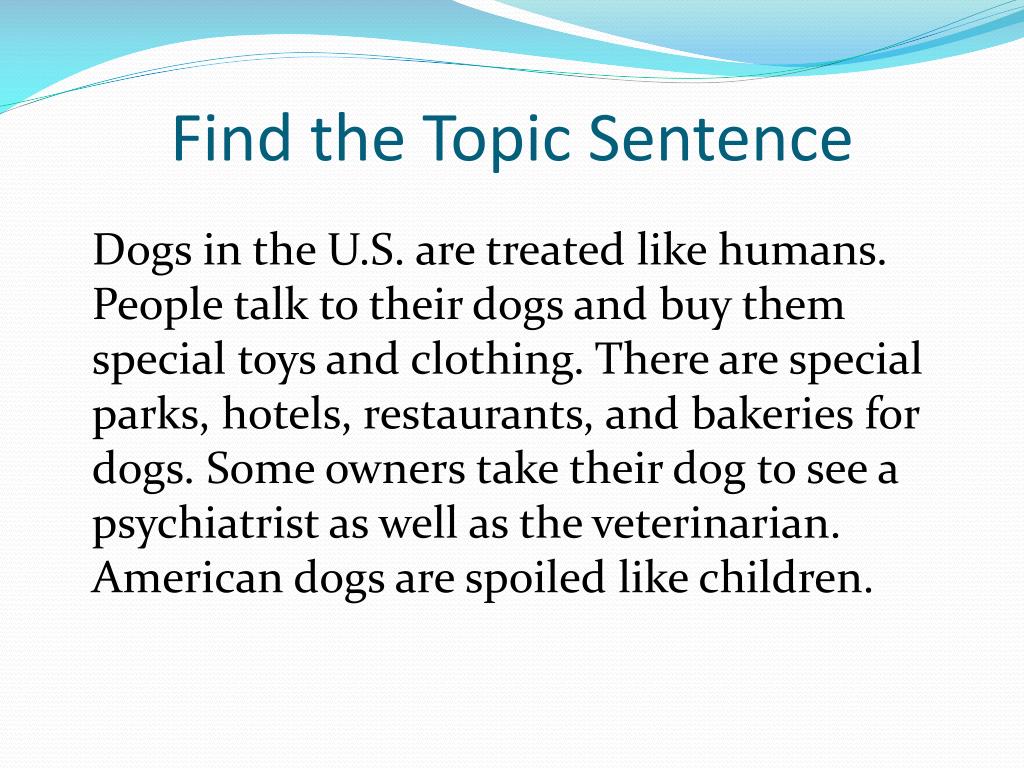 Find the Topic Sentence

Dogs in the U.S. are treated like humans. People talk to their dogs and buy them special toys and clothing. There are special parks, hotels, restaurants, and bakeries for dogs. Some owners take their dog to see a psychiatrist as well as the veterinarian. American dogs are spoiled like children.